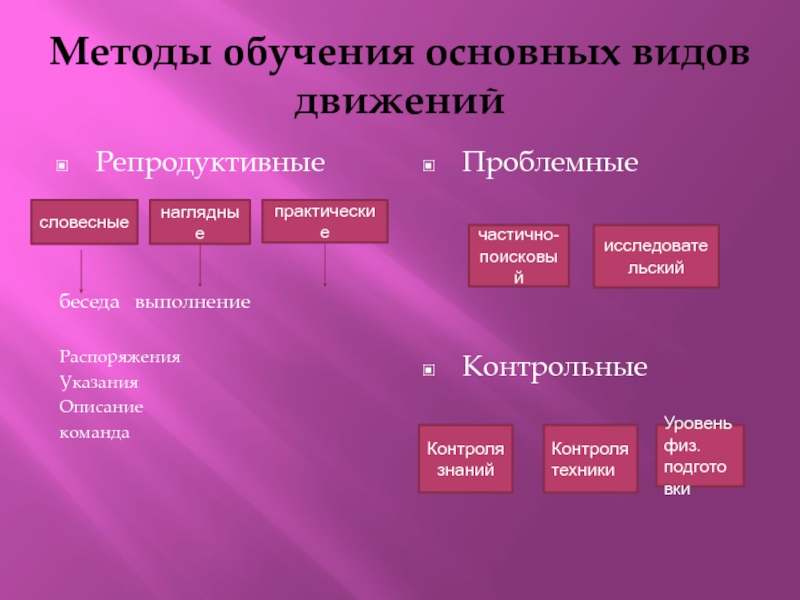 Методы обучения основных видов движений

Репродуктивные

словесные

наглядные

практические

беседа выполнение

Распоряжения
Указания
Описание
команда

Проблемные

частично-поисковый

исследовательский

Контрольные

Контроля знаний

Контроля техники

Уровень физ. подготовки